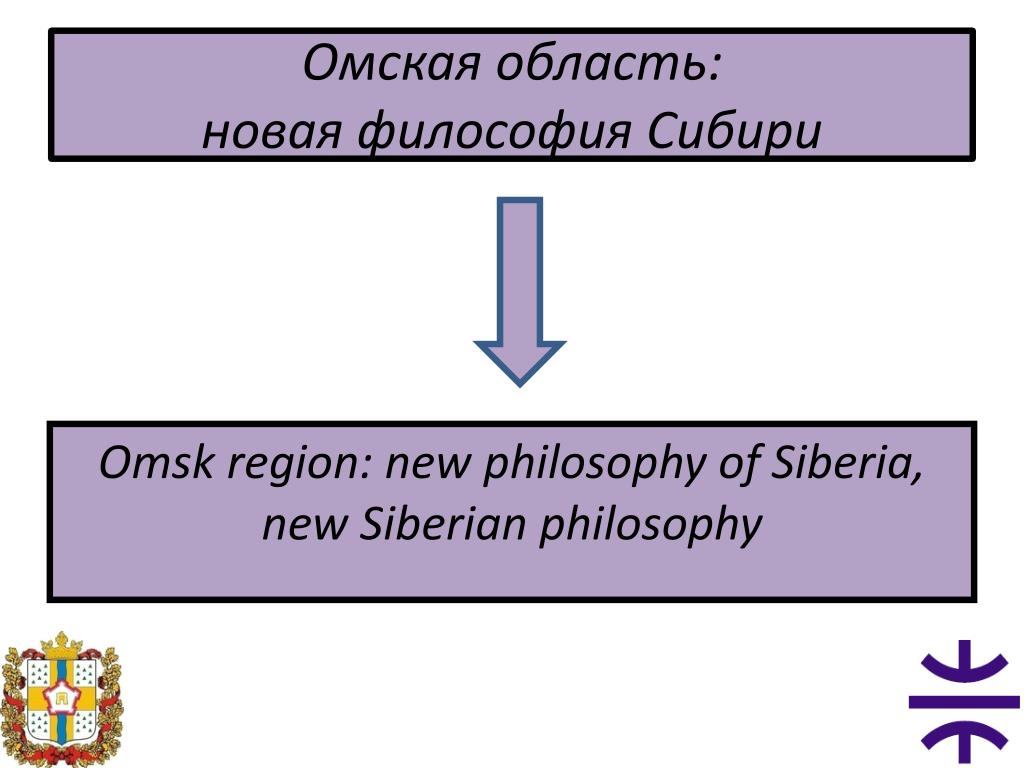 Омская область:
новая философия Сибири

Omsk region: new philosophy of Siberia, new Siberian philosophy